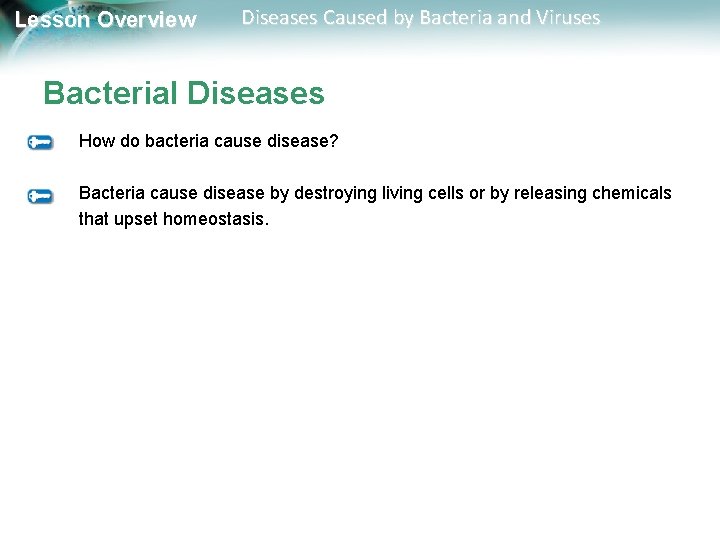 Lesson Overview Diseases Caused by Bacteria and Viruses

Bacterial Diseases

How do bacteria cause disease?

Bacteria cause disease by destroying living cells or by releasing chemicals that upset homeostasis.